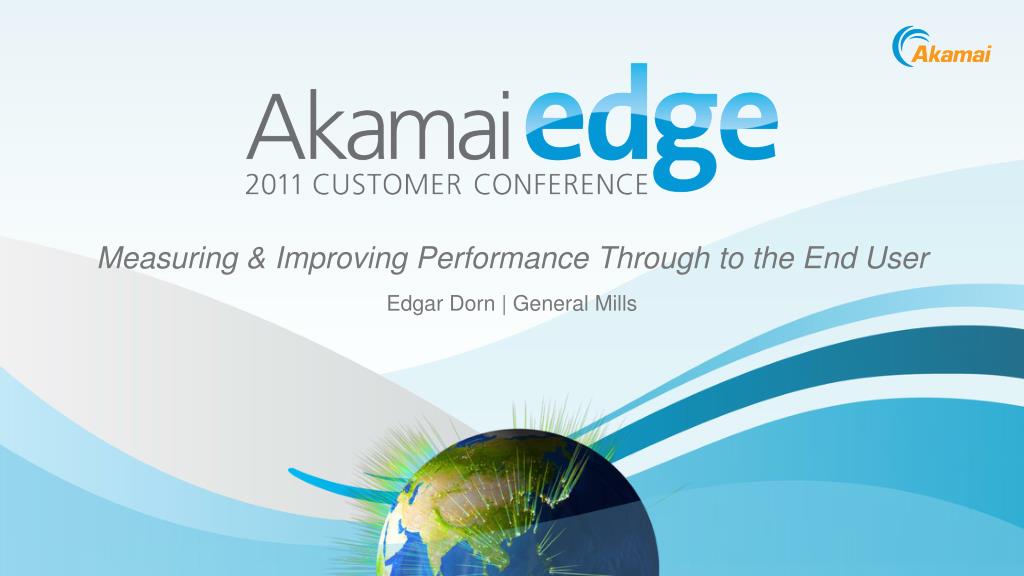 Akamai

Akamai edge
2011 CUSTOMER CONFERENCE

Measuring & Improving Performance Through to the End User

Edgar Dorn | General Mills